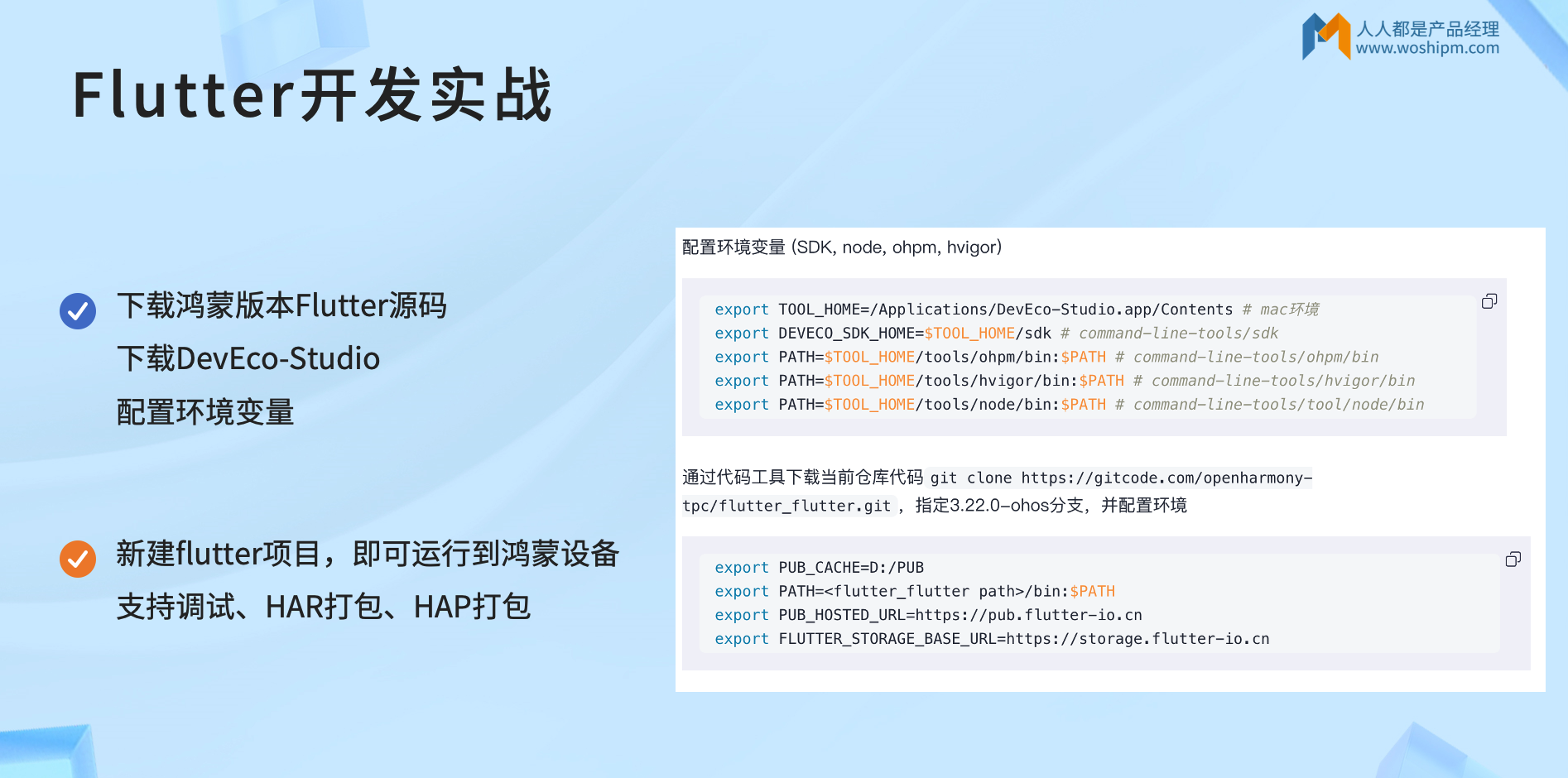 人人都是产品经理
www.woshipm.com

Flutter开发实战

下载鸿蒙版本Flutter源码
下载DevEco-Studio
配置环境变量

新建flutter项目，即可运行到鸿蒙设备
支持调试、HAR打包、HAP打包

配置环境变量 (SDK, node, ohpm, hvigor)

export TOOL_HOME=/Applications/DevEco-Studio.app/Contents # mac环境
export DEVECO_SDK_HOME=$TOOL_HOME/sdk # command-line-tools/sdk
export PATH=$TOOL_HOME/tools/ohpm/bin:$PATH # command-line-tools/ohpm/bin
export PATH=$TOOL_HOME/tools/hvigor/bin:$PATH # command-line-tools/hvigor/bin
export PATH=$TOOL_HOME/tools/node/bin:$PATH # command-line-tools/tool/node/bin

通过代码工具下载当前仓库代码 git clone https://gitcode.com/openharmony-tpc/flutter_flutter.git，指定3.22.0-ohos分支，并配置环境

export PUB_CACHE=D:/PUB
export PATH=<flutter_flutter path>/bin:$PATH
export PUB_HOSTED_URL=https://pub.flutter-io.cn
export FLUTTER_STORAGE_BASE_URL=https://storage.flutter-io.cn